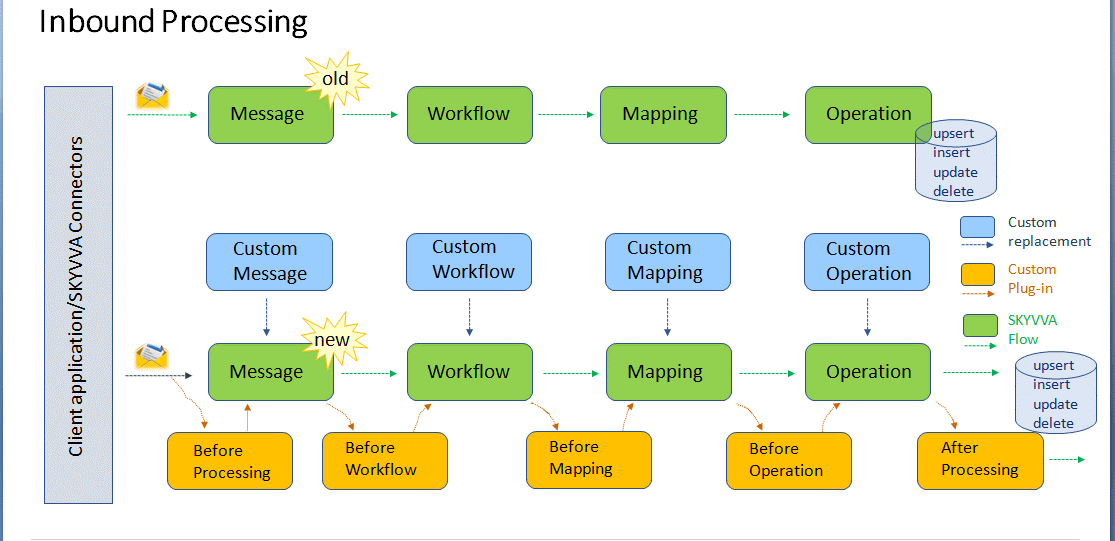 Inbound Processing

Client application/SKYVVA Connectors

old

Message

Workflow

Mapping

Operation

upsert
insert
update
delete

Custom Message

Custom Workflow

Custom Mapping

Custom Operation

Custom replacement

Custom Plug-in

SKYVVA Flow

new

Message

Workflow

Mapping

Operation

upsert
insert
update
delete

Before Processing

Before Workflow

Before Mapping

Before Operation

After Processing